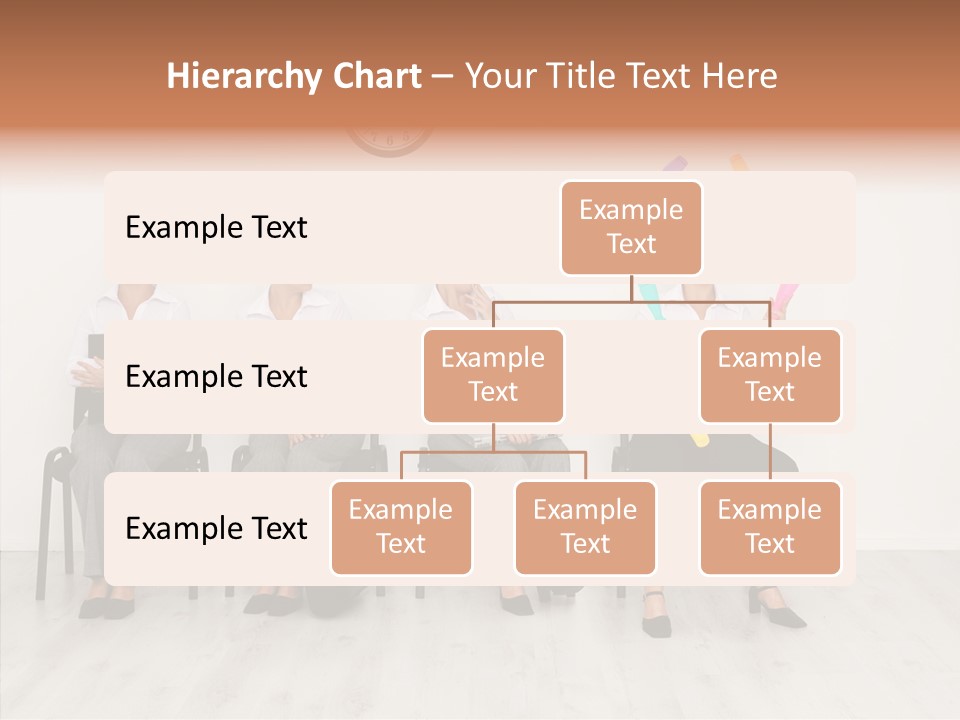 Hierarchy Chart – Your Title Text Here

Example Text

Example Text

Example Text

Example Text

Example Text

Example Text

Example Text

Example Text

Example Text